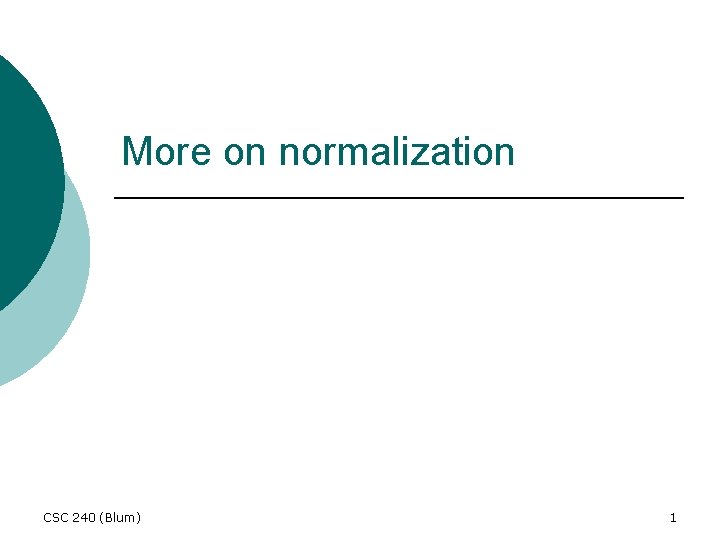 More on normalization

CSC 240 (Blum)

1